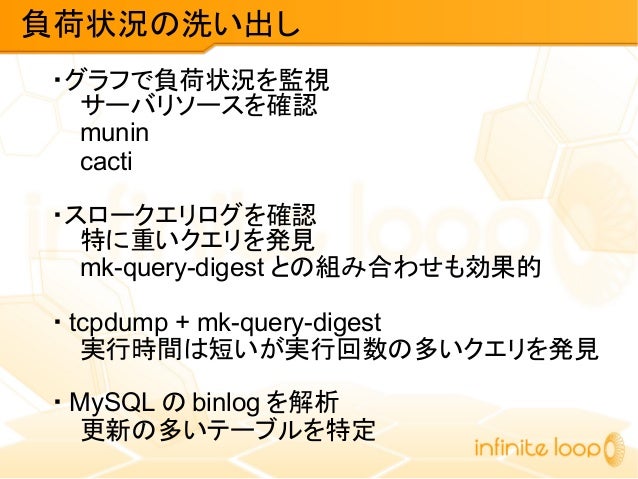 負荷状況の洗い出し

・グラフで負荷状況を監視
サーバリソースを確認
munin
cacti

・スロークエリログを確認
特に重いクエリを発見
mk-query-digest との組み合わせも効果的

・tcpdump + mk-query-digest
実行時間は短いが実行回数の多いクエリを発見

・MySQL の binlog を解析
更新の多いテーブルを特定

infinite loop